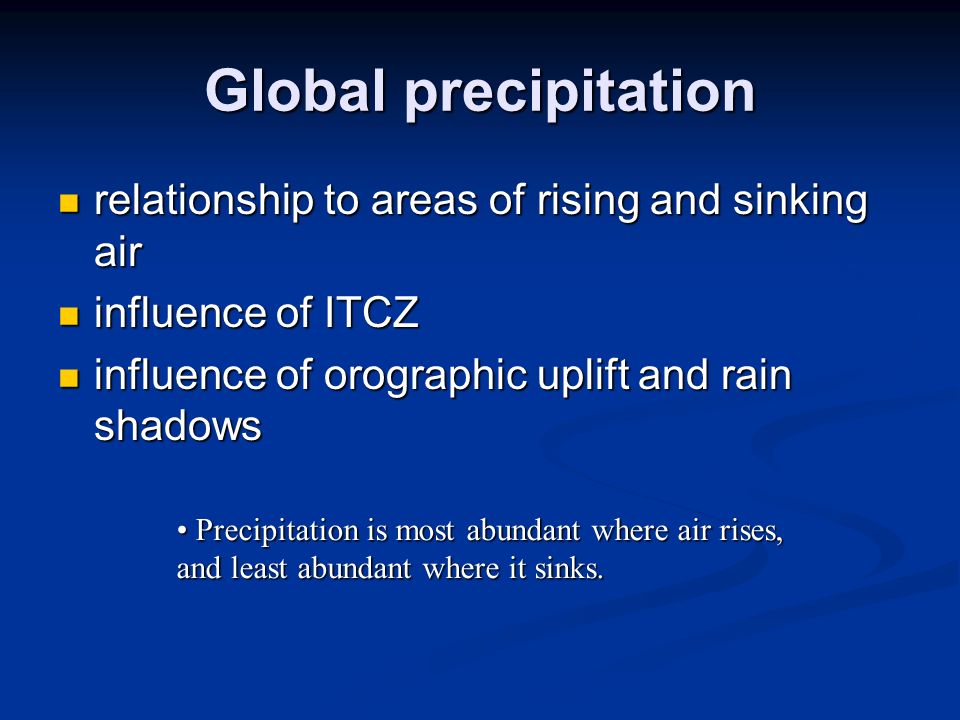 Global precipitation

- relationship to areas of rising and sinking air
- influence of ITCZ
- influence of orographic uplift and rain shadows

• Precipitation is most abundant where air rises, and least abundant where it sinks.